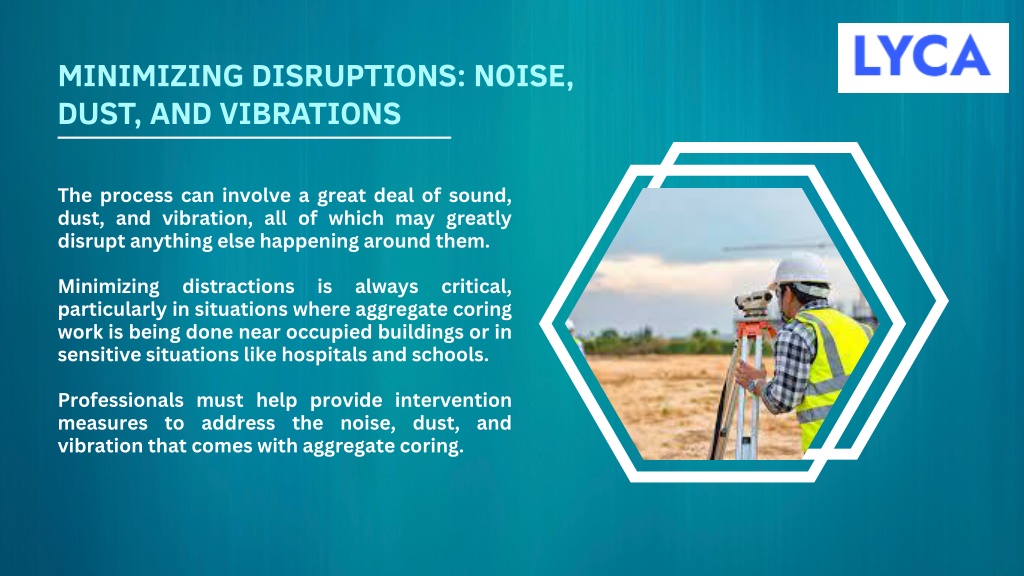 LYCA

MINIMIZING DISRUPTIONS: NOISE, DUST, AND VIBRATIONS

The process can involve a great deal of sound, dust, and vibration, all of which may greatly disrupt anything else happening around them.

Minimizing distractions is always critical, particularly in situations where aggregate coring work is being done near occupied buildings or in sensitive situations like hospitals and schools.

Professionals must help provide intervention measures to address the noise, dust, and vibration that comes with aggregate coring.